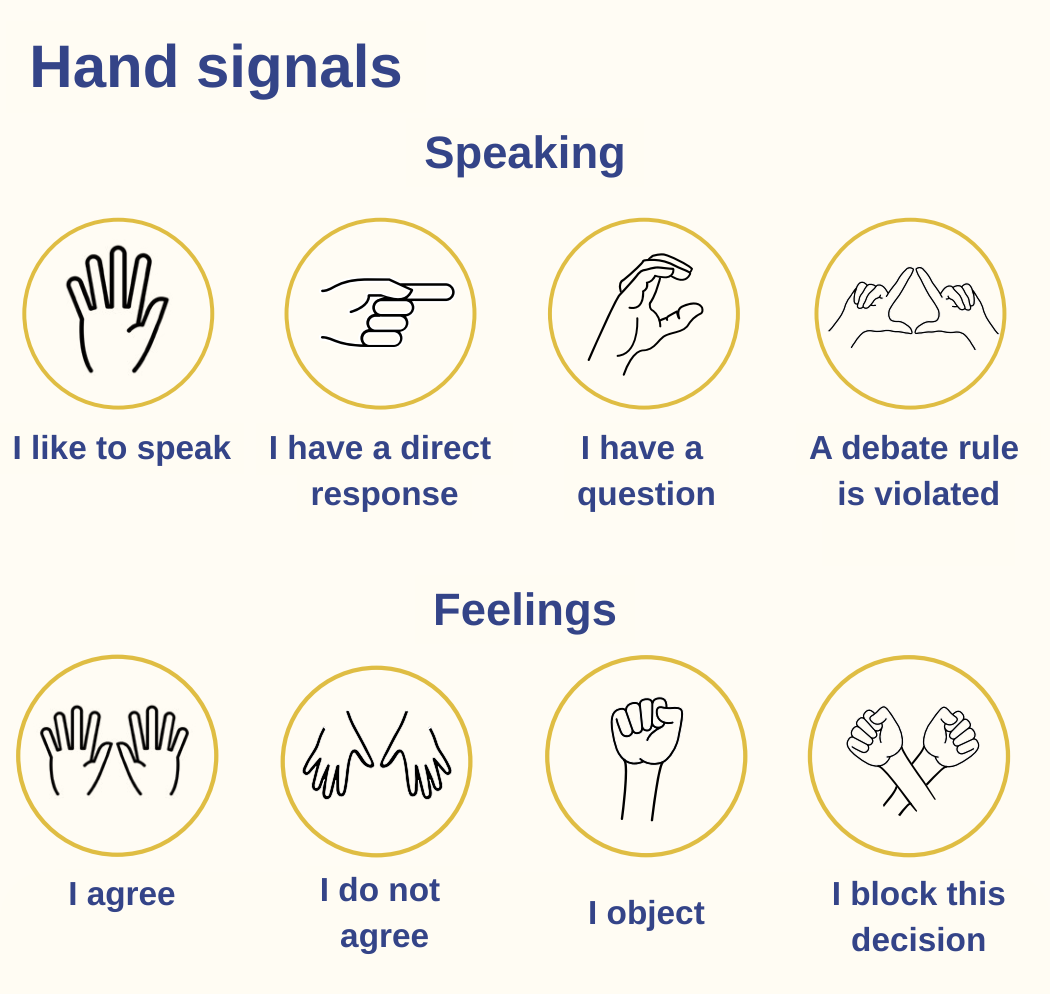 Hand signals

Speaking

I like to speak

I have a direct response

I have a question

A debate rule is violated

Feelings

I agree

I do not agree

I object

I block this decision